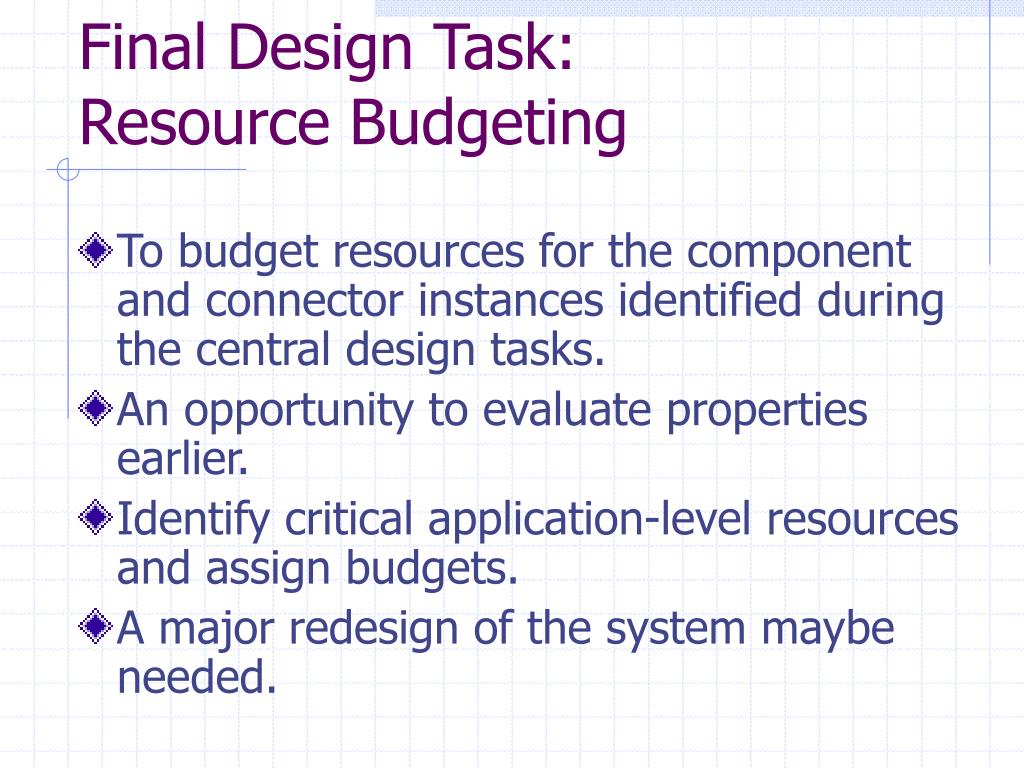 Final Design Task:
Resource Budgeting

To budget resources for the component and connector instances identified during the central design tasks.

An opportunity to evaluate properties earlier.

Identify critical application-level resources and assign budgets.

A major redesign of the system maybe needed.